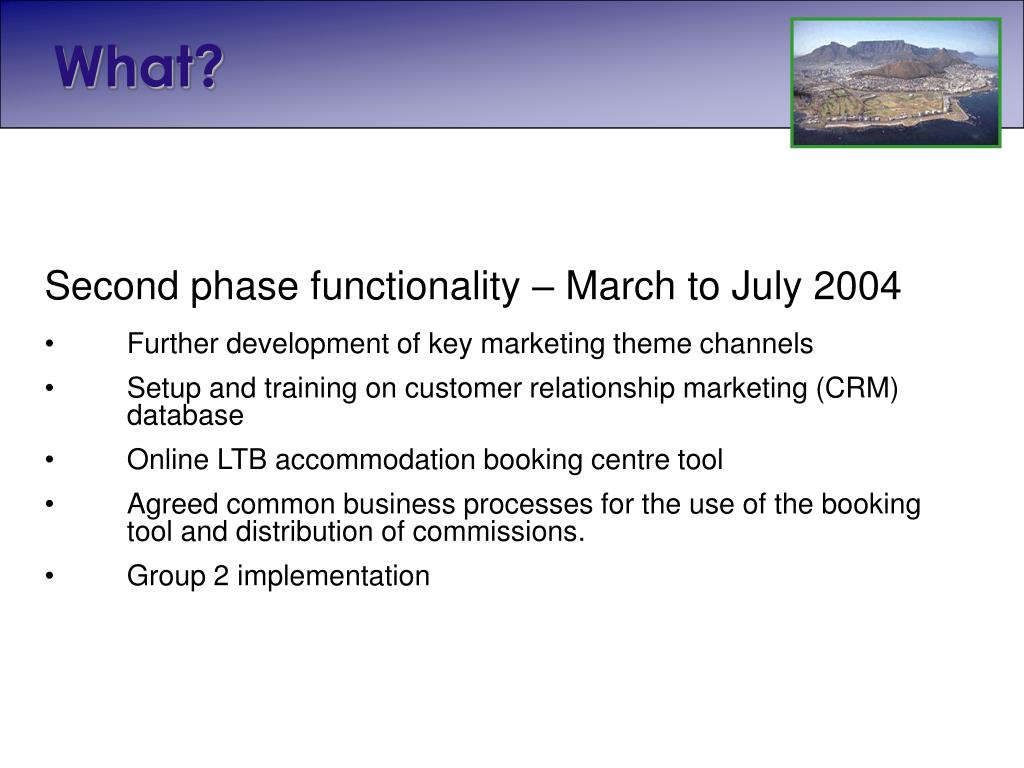 What?

Second phase functionality – March to July 2004

• Further development of key marketing theme channels

• Setup and training on customer relationship marketing (CRM) database

• Online LTB accommodation booking centre tool

• Agreed common business processes for the use of the booking tool and distribution of commissions.

• Group 2 implementation